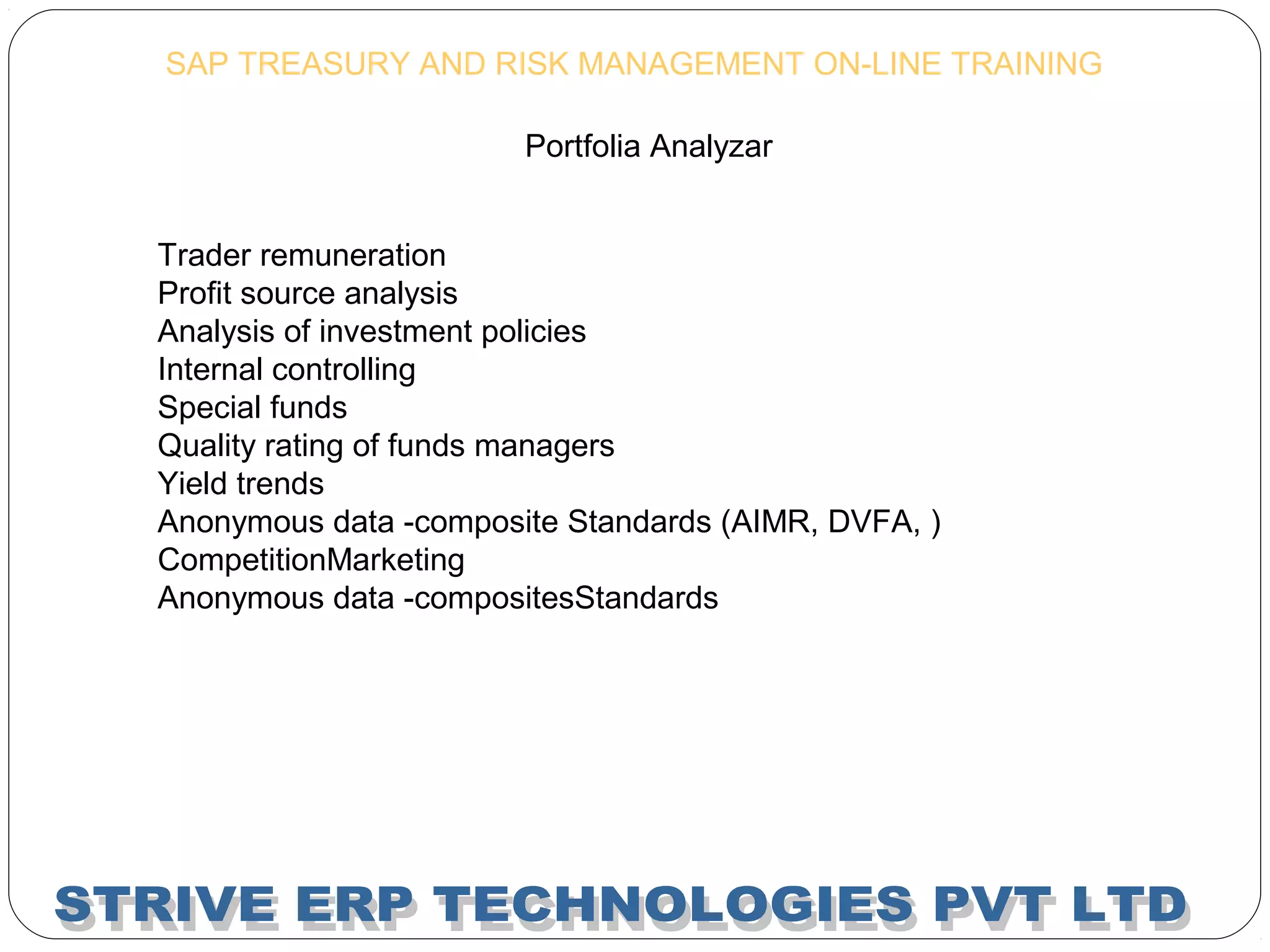 SAP TREASURY AND RISK MANAGEMENT ON-LINE TRAINING

Portfolia Analyzar

Trader remuneration
Profit source analysis
Analysis of investment policies
Internal controlling
Special funds
Quality rating of funds managers
Yield trends
Anonymous data -composite Standards (AIMR, DVFA, )
CompetitionMarketing
Anonymous data -compositesStandards

STRIVE ERP TECHNOLOGIES PVT LTD